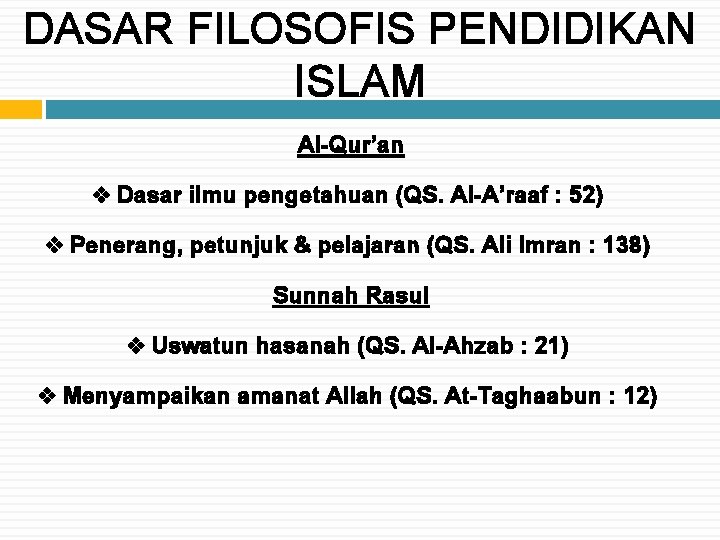 DASAR FILOSOFIS PENDIDIKAN ISLAM

Al-Qur'an

❖ Dasar ilmu pengetahuan (QS. Al-A'raaf : 52)

❖ Penerang, petunjuk & pelajaran (QS. Ali Imran : 138)

Sunnah Rasul

❖ Uswatun hasanah (QS. Al-Ahzab : 21)

❖ Menyampaikan amanat Allah (QS. At-Taghaabun : 12)